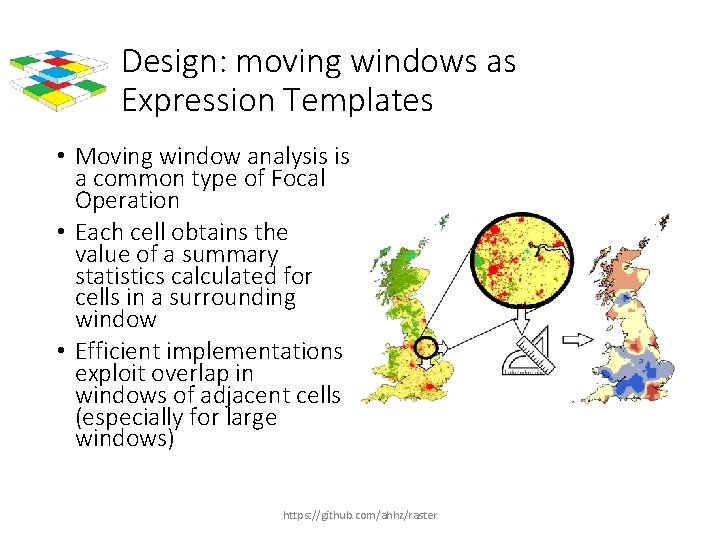 Design: moving windows as Expression Templates

• Moving window analysis is a common type of Focal Operation
• Each cell obtains the value of a summary statistics calculated for cells in a surrounding window
• Efficient implementations exploit overlap in windows of adjacent cells (especially for large windows)

https://github.com/ahhz/raster